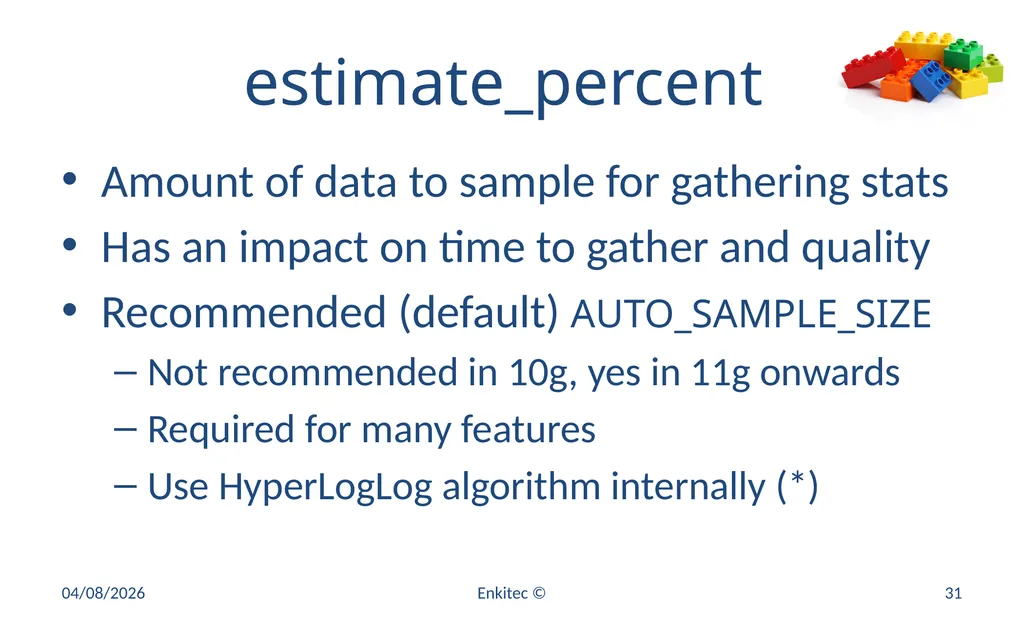 estimate_percent

• Amount of data to sample for gathering stats
• Has an impact on time to gather and quality
• Recommended (default) AUTO_SAMPLE_SIZE
  – Not recommended in 10g, yes in 11g onwards
  – Required for many features
  – Use HyperLogLog algorithm internally (*)

04/08/2026
Enkitec ©
31